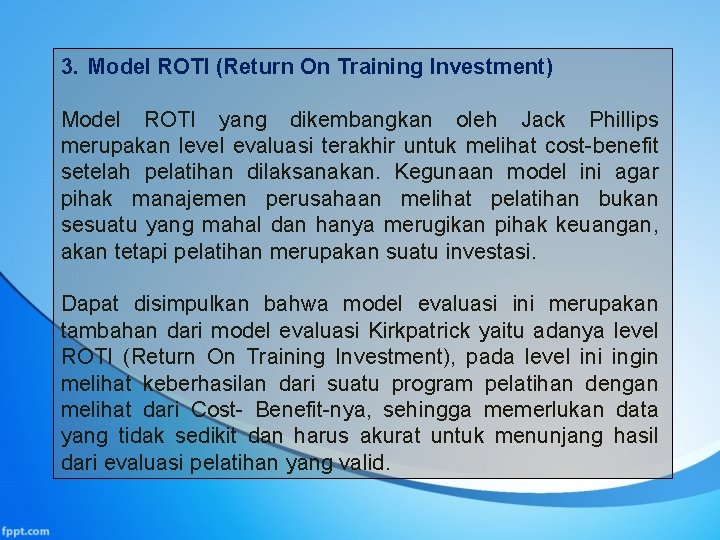 3. Model ROTI (Return On Training Investment)

Model ROTI yang dikembangkan oleh Jack Phillips merupakan level evaluasi terakhir untuk melihat cost-benefit setelah pelatihan dilaksanakan. Kegunaan model ini agar pihak manajemen perusahaan melihat pelatihan bukan sesuatu yang mahal dan hanya merugikan pihak keuangan, akan tetapi pelatihan merupakan suatu investasi.

Dapat disimpulkan bahwa model evaluasi ini merupakan tambahan dari model evaluasi Kirkpatrick yaitu adanya level ROTI (Return On Training Investment), pada level ini ingin melihat keberhasilan dari suatu program pelatihan dengan melihat dari Cost- Benefit-nya, sehingga memerlukan data yang tidak sedikit dan harus akurat untuk menunjang hasil dari evaluasi pelatihan yang valid.

fppt.com